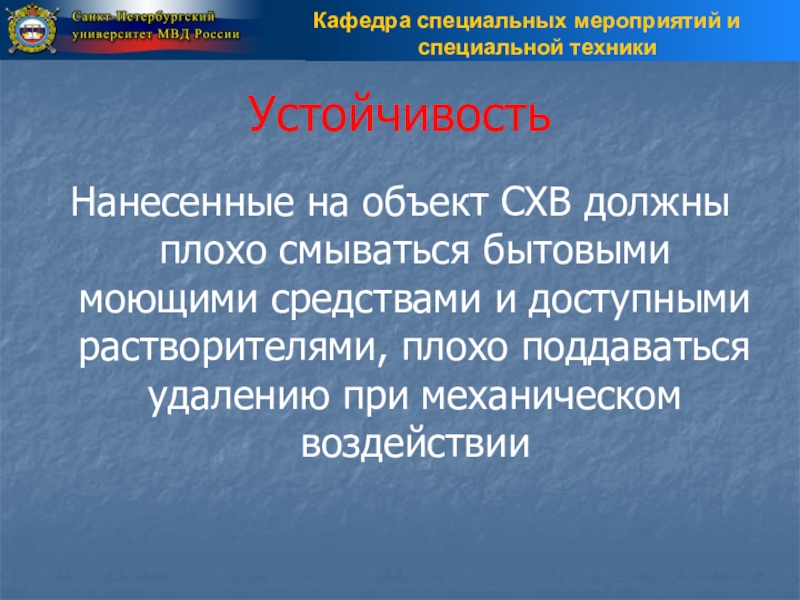 Санкт-Петербургский университет МВД России

Кафедра специальных мероприятий и специальной техники

Устойчивость

Нанесенные на объект СХВ должны плохо смываться бытовыми моющими средствами и доступными растворителями, плохо поддаваться удалению при механическом воздействии